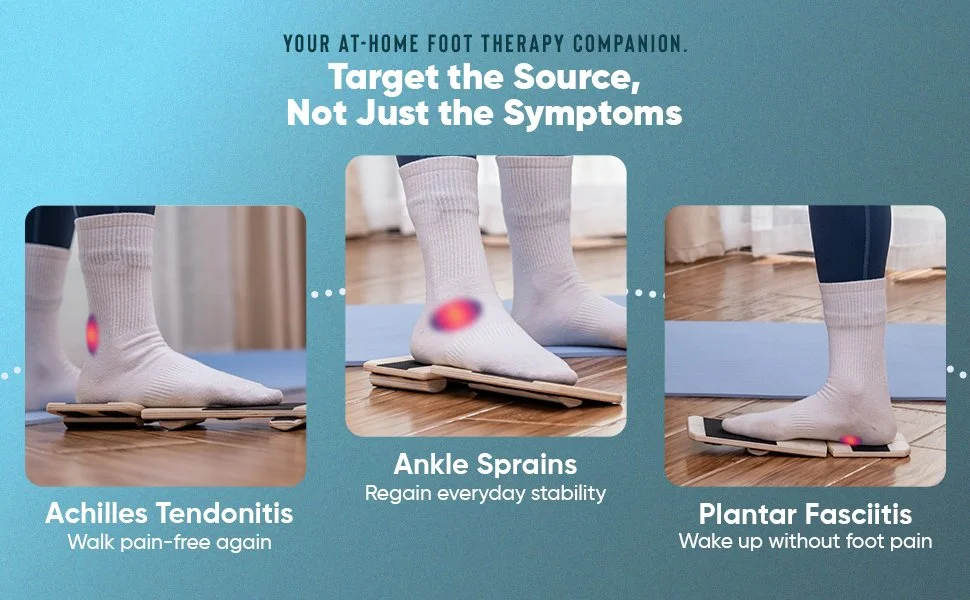 YOUR AT-HOME FOOT THERAPY COMPANION.

Target the Source, Not Just the Symptoms

Achilles Tendonitis
Walk pain-free again

Ankle Sprains
Regain everyday stability

Plantar Fasciitis
Wake up without foot pain